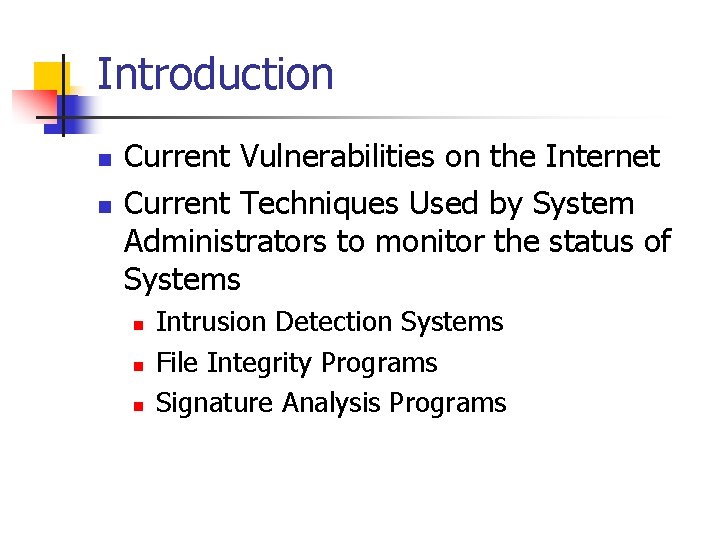 Introduction

- Current Vulnerabilities on the Internet
- Current Techniques Used by System Administrators to monitor the status of Systems
  - Intrusion Detection Systems
  - File Integrity Programs
  - Signature Analysis Programs